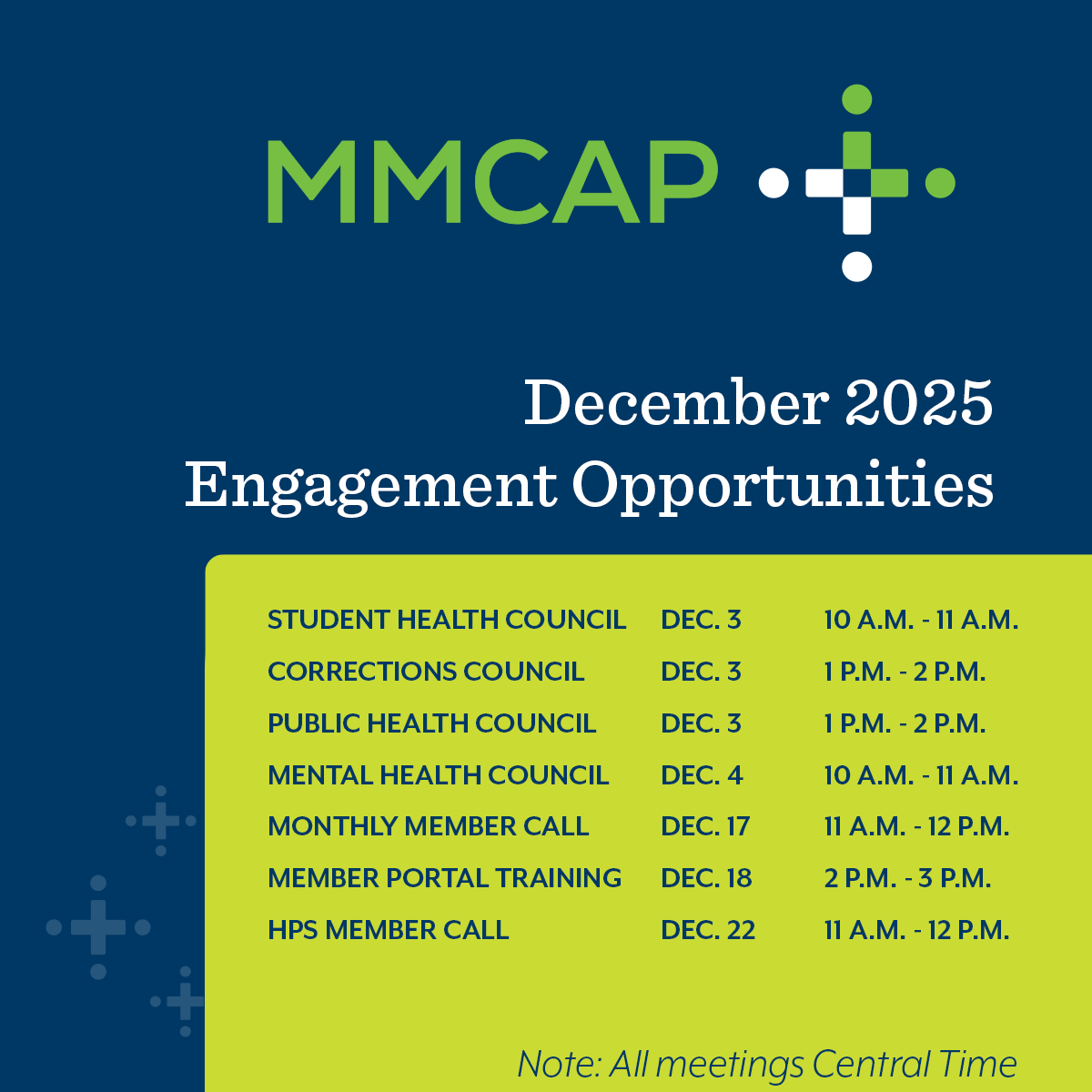 MMCAP

December 2025
Engagement Opportunities

| | | |
|---|---|---|
| STUDENT HEALTH COUNCIL | DEC. 3 | 10 A.M. - 11 A.M. |
| CORRECTIONS COUNCIL | DEC. 3 | 1 P.M. - 2 P.M. |
| PUBLIC HEALTH COUNCIL | DEC. 3 | 1 P.M. - 2 P.M. |
| MENTAL HEALTH COUNCIL | DEC. 4 | 10 A.M. - 11 A.M. |
| MONTHLY MEMBER CALL | DEC. 17 | 11 A.M. - 12 P.M. |
| MEMBER PORTAL TRAINING | DEC. 18 | 2 P.M. - 3 P.M. |
| HPS MEMBER CALL | DEC. 22 | 11 A.M. - 12 P.M. |

Note: All meetings Central Time